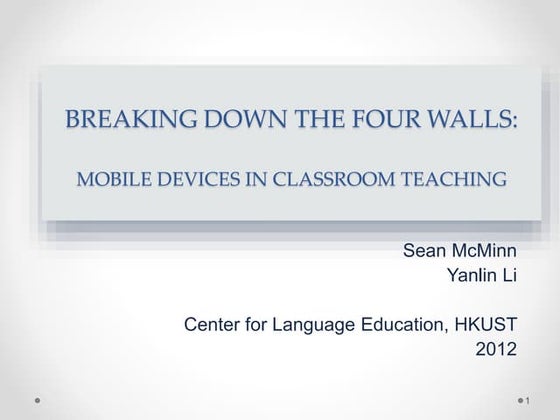 BREAKING DOWN THE FOUR WALLS:

MOBILE DEVICES IN CLASSROOM TEACHING

Sean McMinn
Yanlin Li

Center for Language Education, HKUST
2012

1